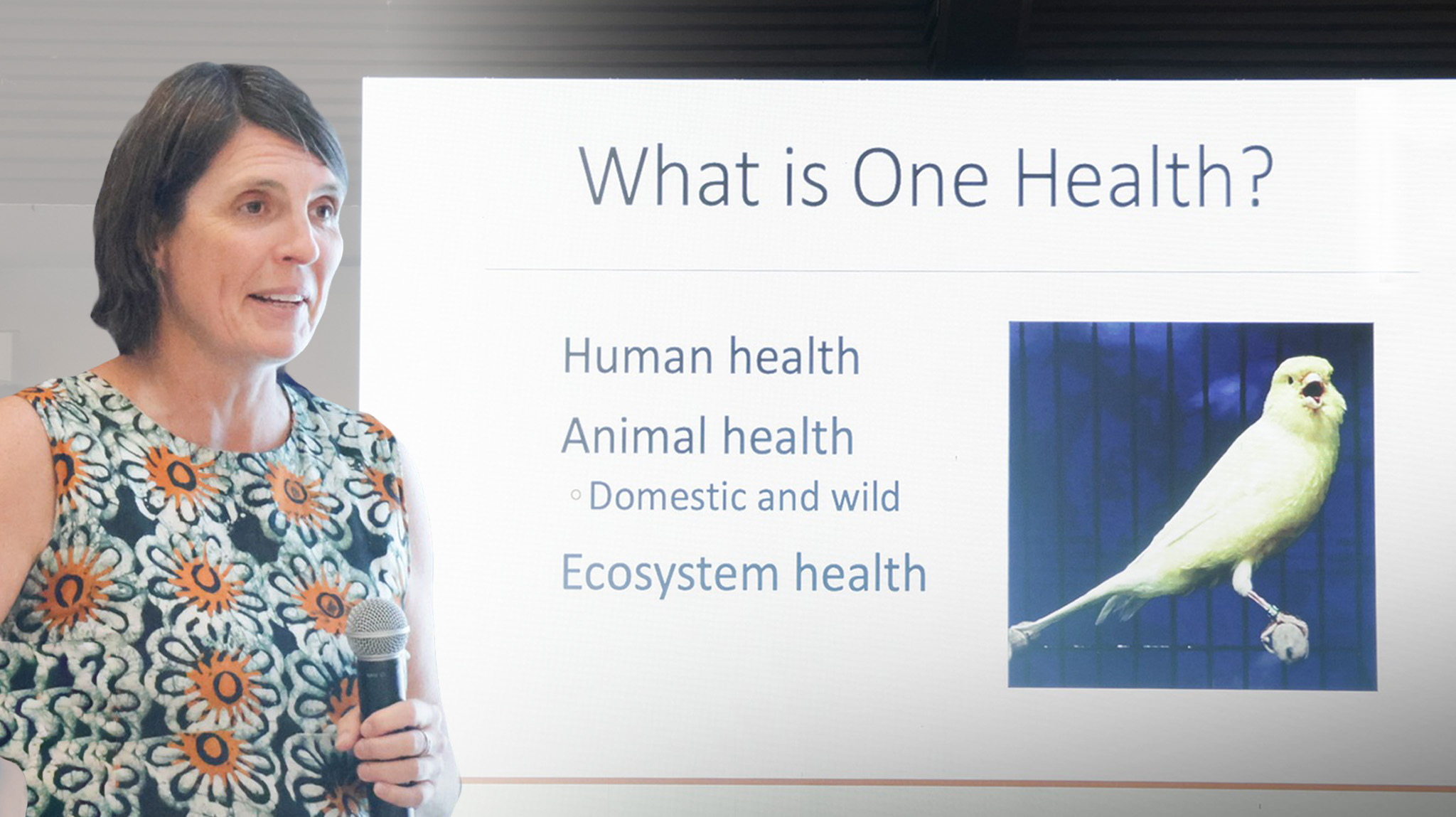 What is One Health?

Human health

Animal health

◦ Domestic and wild

Ecosystem health